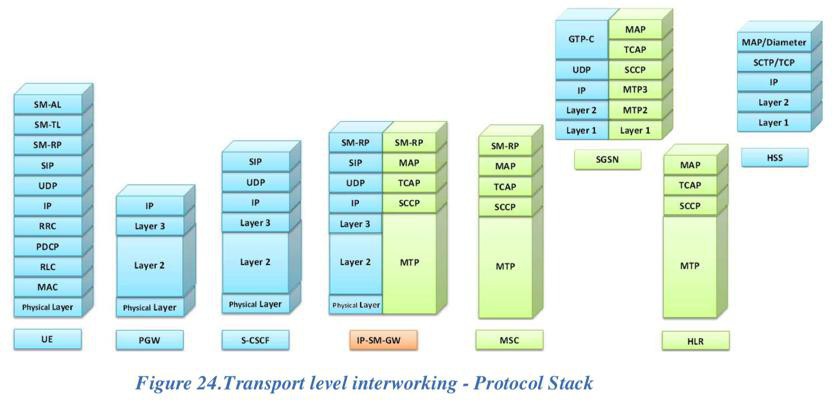 SM-AL
SM-TL
SM-RP
SIP
UDP
IP
RRC
PDCP
RLC
MAC
Physical Layer
UE

IP
Layer 3
Layer 2
Physical Layer
PGW

SIP
UDP
IP
Layer 3
Layer 2
Physical Layer
S-CSCF

SM-RP
SIP
UDP
IP
Layer 3
Layer 2
Physical Layer
SM-RP
MAP
TCAP
SCCP
MTP
IP-SM-GW

SM-RP
MAP
TCAP
SCCP
MTP
MSC

GTP-C
UDP
IP
Layer 2
Layer 1
MAP
TCAP
SCCP
MTP3
MTP2
Layer 1
SGSN

MAP
TCAP
SCCP
MTP
HLR

MAP/Diameter
SCTP/TCP
IP
Layer 2
Layer 1
HSS

Figure 24.Transport level interworking - Protocol Stack